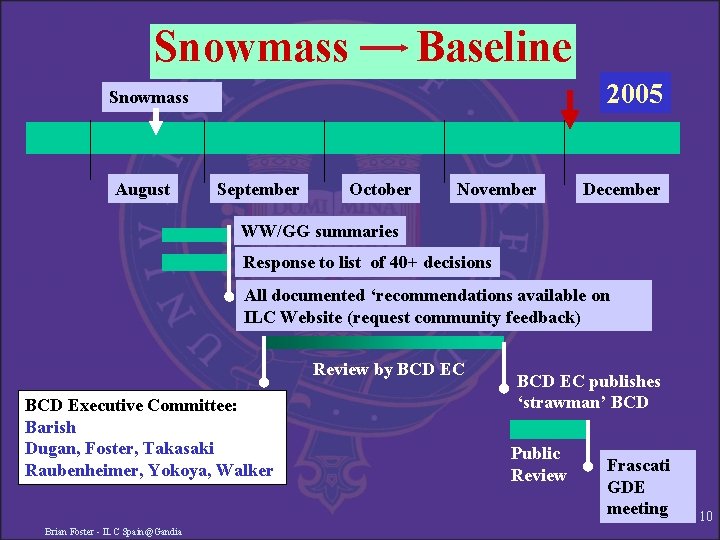 Snowmass → Baseline

Snowmass

2005

August

September

October

November

December

WW/GG summaries

Response to list of 40+ decisions

All documented ‘recommendations available on ILC Website (request community feedback)

Review by BCD EC

BCD EC publishes ‘strawman’ BCD

BCD Executive Committee:
Barish
Dugan, Foster, Takasaki
Raubenheimer, Yokoya, Walker

Public Review

Frascati GDE meeting

10

Brian Foster - ILC Spain@Gandia